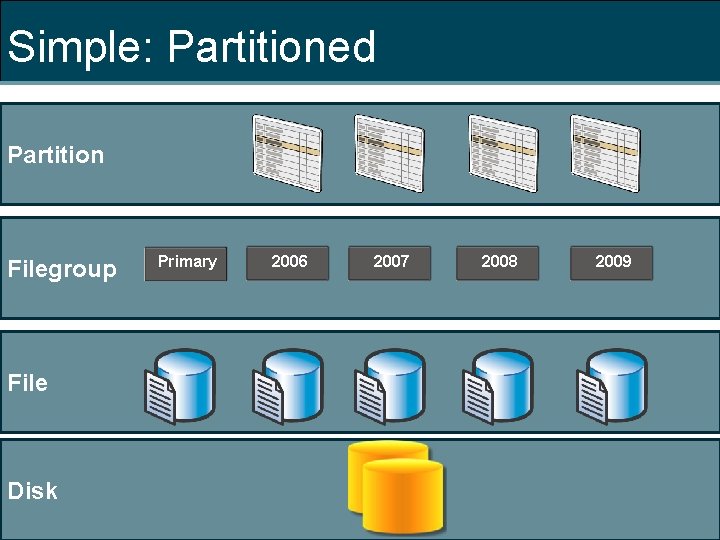 Simple: Partitioned

Partition

Filegroup

Primary

2006

2007

2008

2009

File

Disk